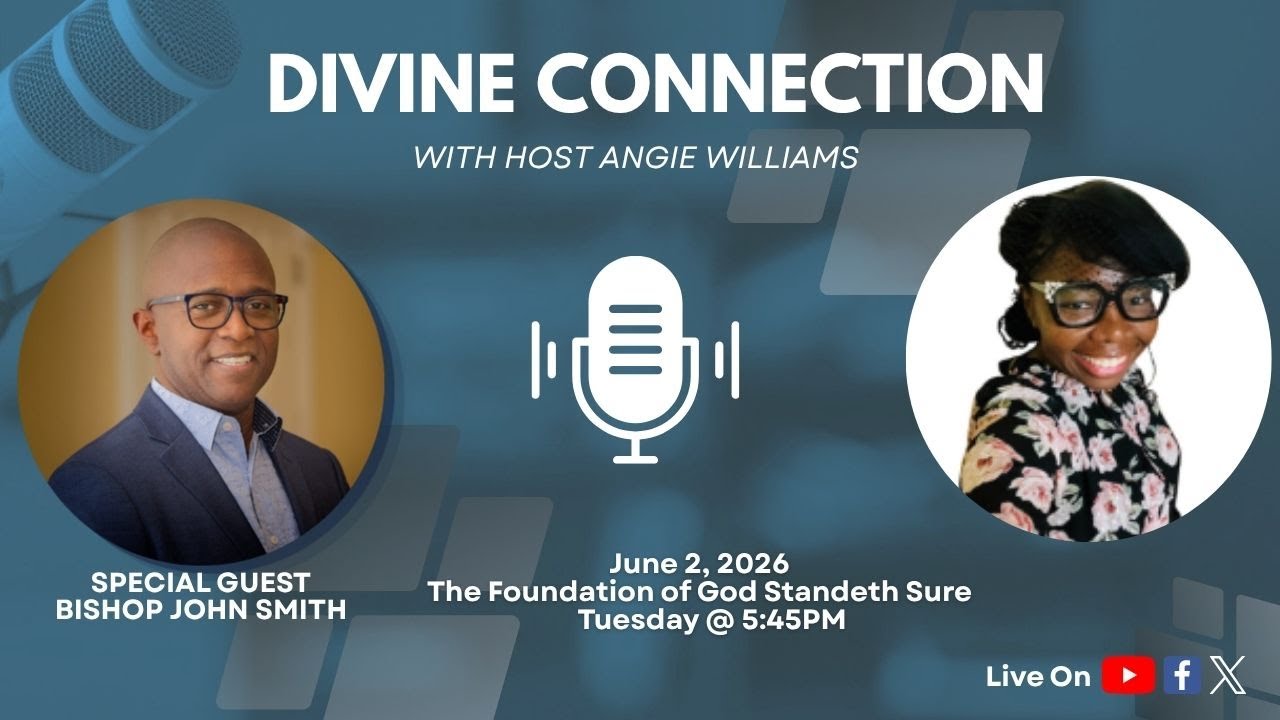 DIVINE CONNECTION

WITH HOST ANGIE WILLIAMS

SPECIAL GUEST
BISHOP JOHN SMITH

June 2, 2026
The Foundation of God Standeth Sure
Tuesday @ 5:45PM

Live On